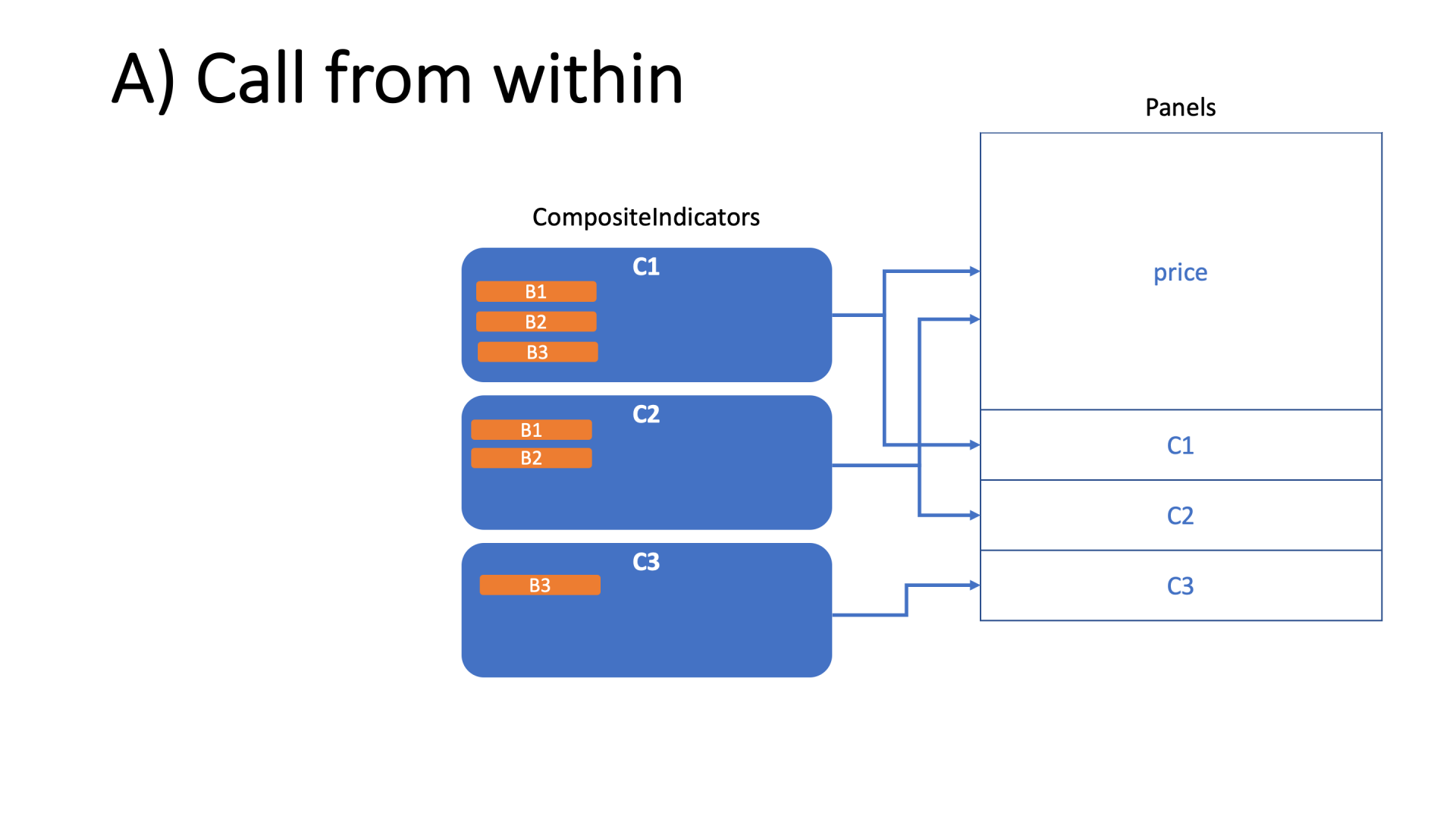 A) Call from within

CompositeIndicators

C1
B1
B2
B3

C2
B1
B2

C3
B3

Panels

price

C1

C2

C3